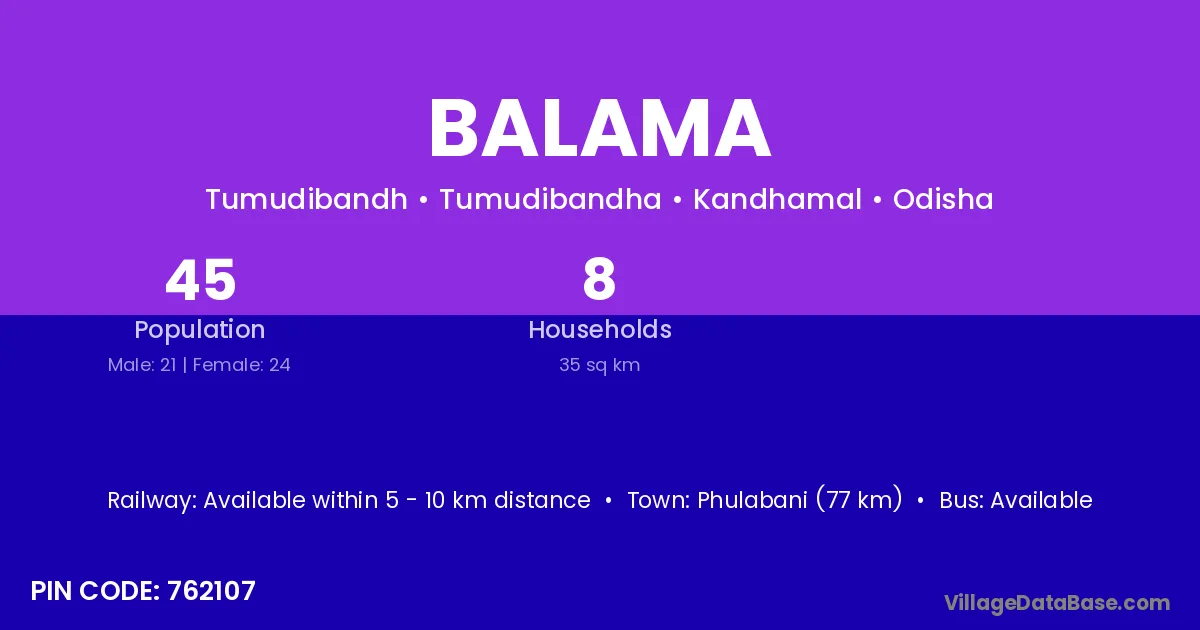 BALAMA

Tumudibandh • Tumudibandha • Kandhamal • Odisha

45
Population
Male: 21 | Female: 24

8
Households
35 sq km

Railway: Available within 5 - 10 km distance • Town: Phulabani (77 km) • Bus: Available

PIN CODE: 762107

VillageDataBase.com